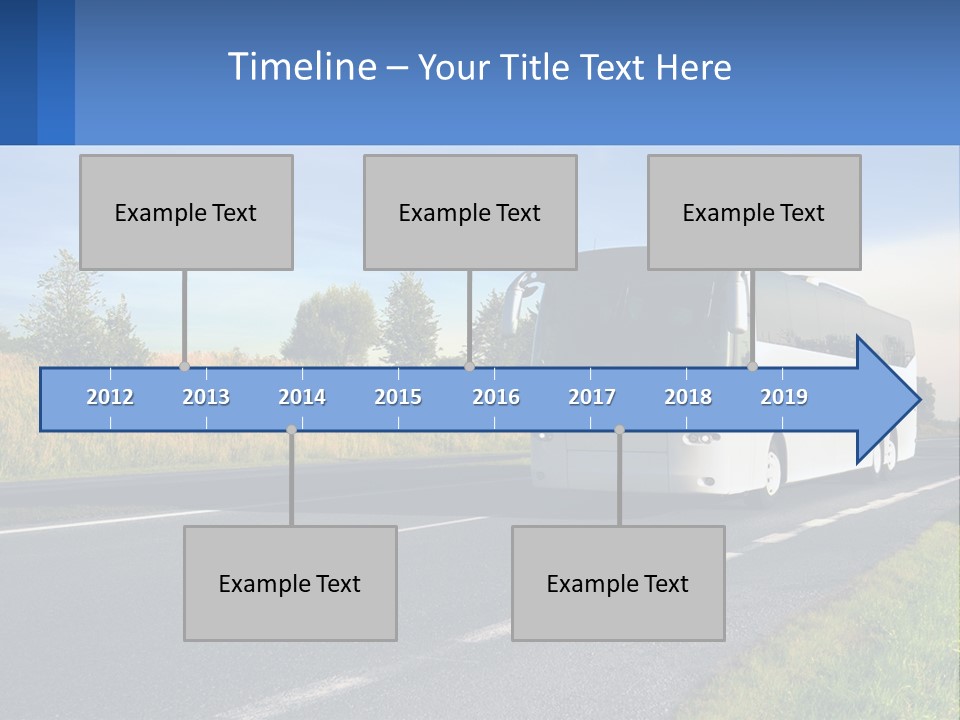 Timeline – Your Title Text Here

Example Text

Example Text

Example Text

2012 2013 2014 2015 2016 2017 2018 2019

Example Text

Example Text